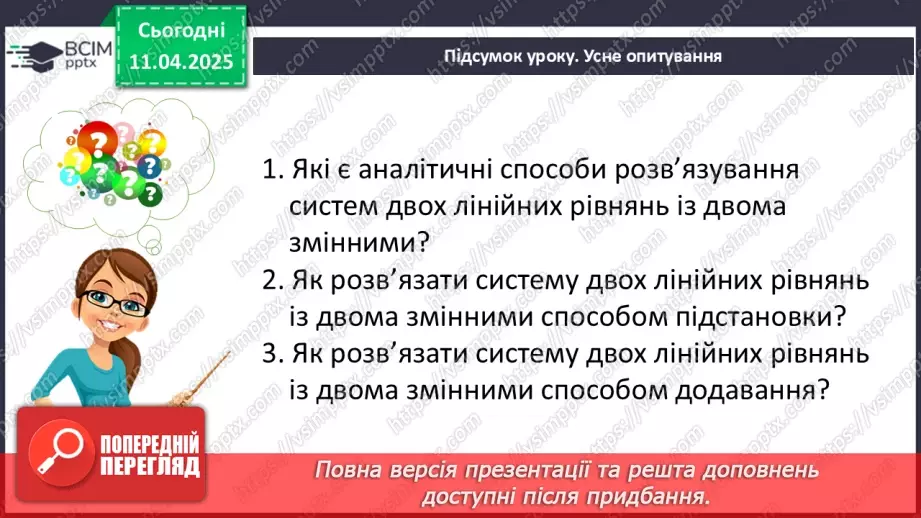 ВСІМ pptx

Сьогодні 11.04.2025

Підсумок уроку. Усне опитування

1. Які є аналітичні способи розв'язування систем двох лінійних рівнянь із двома змінними?
2. Як розв'язати систему двох лінійних рівнянь із двома змінними способом підстановки?
3. Як розв'язати систему двох лінійних рівнянь із двома змінними способом додавання?

ПОПЕРЕДНІЙ ПЕРЕГЛЯД

Повна версія презентації та решта доповнень доступні після придбання.

https://vsimpptx.com